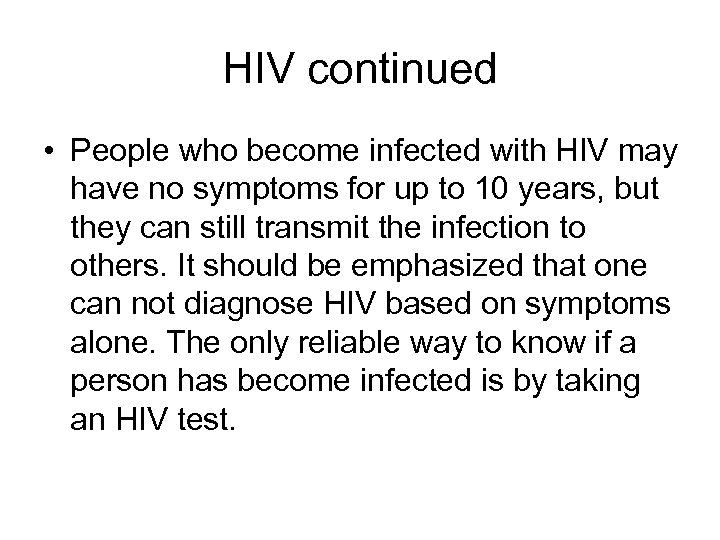 HIV continued

• People who become infected with HIV may have no symptoms for up to 10 years, but they can still transmit the infection to others. It should be emphasized that one can not diagnose HIV based on symptoms alone. The only reliable way to know if a person has become infected is by taking an HIV test.